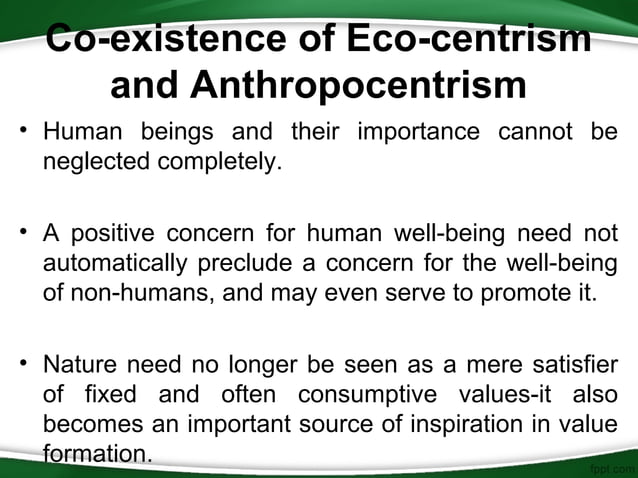 Co-existence of Eco-centrism and Anthropocentrism

• Human beings and their importance cannot be neglected completely.

• A positive concern for human well-being need not automatically preclude a concern for the well-being of non-humans, and may even serve to promote it.

• Nature need no longer be seen as a mere satisfier of fixed and often consumptive values-it also becomes an important source of inspiration in value formation.

fppt.com